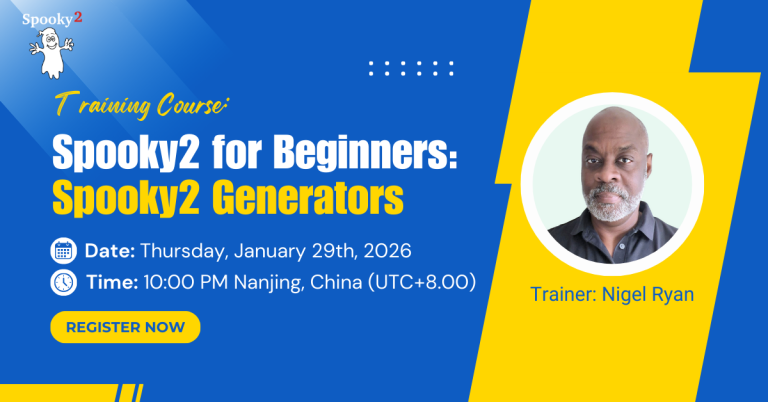 Spooky2

Training Course:

Spooky2 for Beginners: Spooky2 Generators

Date: Thursday, January 29th, 2026

Time: 10:00 PM Nanjing, China (UTC+8.00)

REGISTER NOW

Trainer: Nigel Ryan